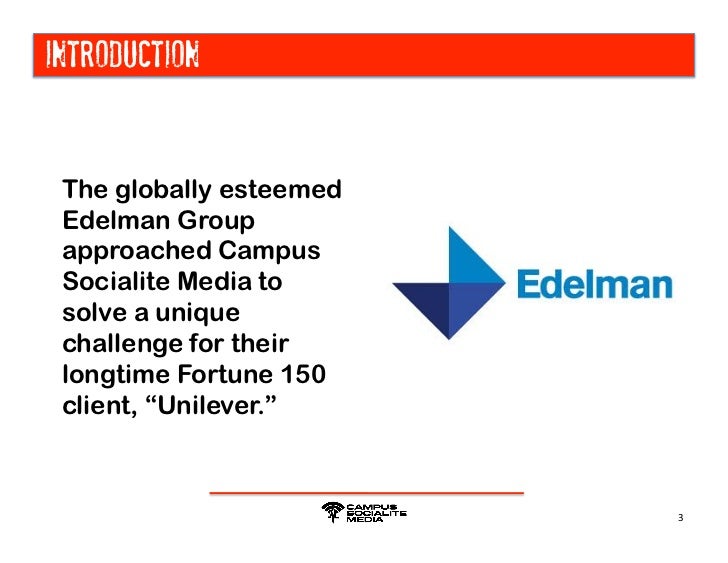 INTRODUCTION

The globally esteemed Edelman Group approached Campus Socialite Media to solve a unique challenge for their longtime Fortune 150 client, “Unilever.”

Edelman

CAMPUS SOCIALITE MEDIA

3